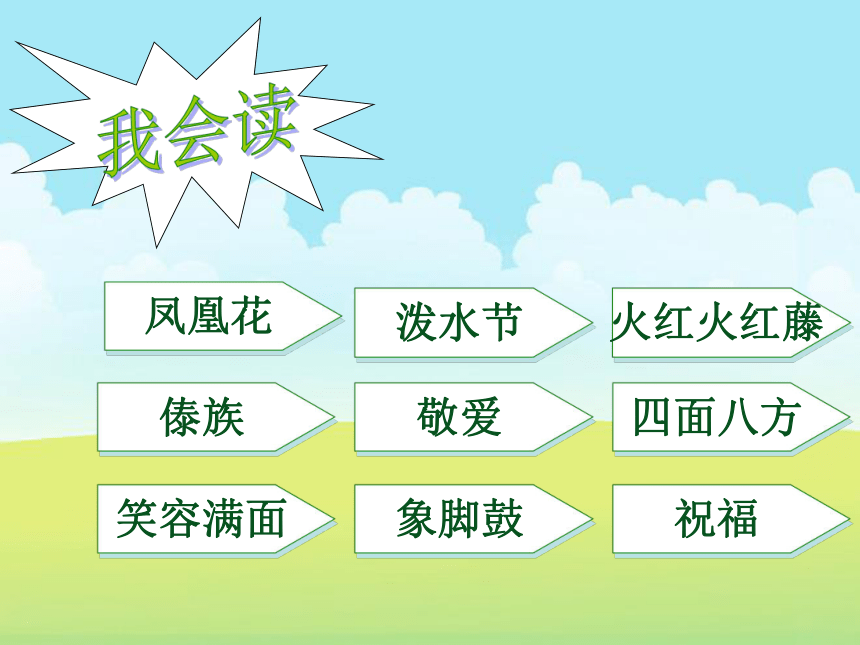 我会读

凤凰花 泼水节 火红火红藤

傣族 敬爱 四面八方

笑容满面 象脚鼓 祝福